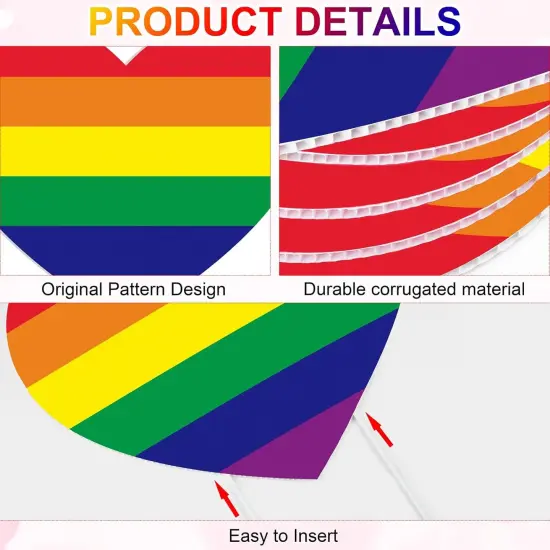 PRODUCT DETAILS

Original Pattern Design

Durable corrugated material

Easy to Insert